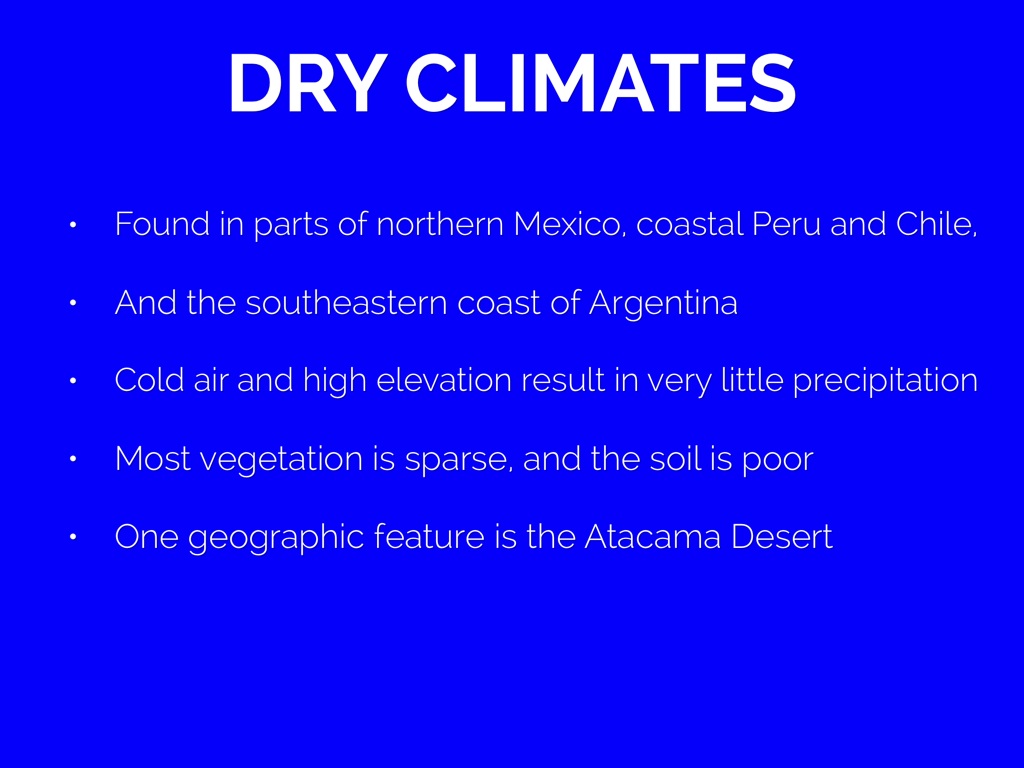 DRY CLIMATES

• Found in parts of northern Mexico, coastal Peru and Chile,

• And the southeastern coast of Argentina

• Cold air and high elevation result in very little precipitation

• Most vegetation is sparse, and the soil is poor

• One geographic feature is the Atacama Desert